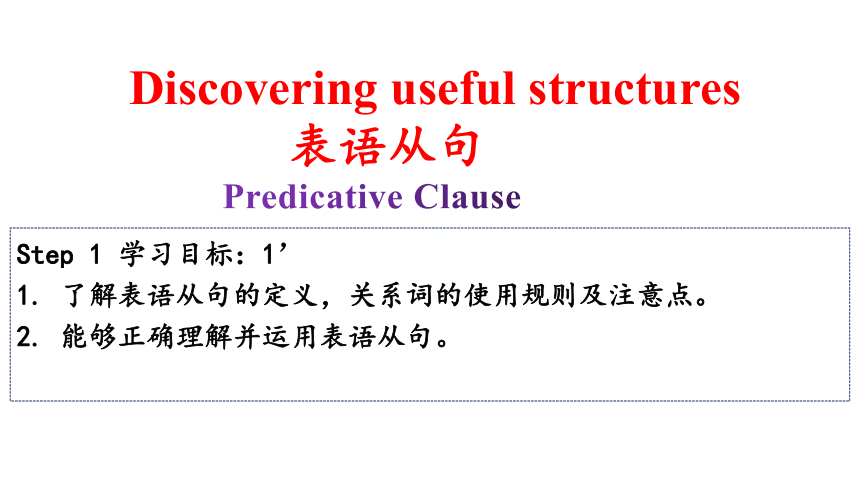 Discovering useful structures
表语从句
Predicative Clause

Step 1 学习目标：1’
1. 了解表语从句的定义，关系词的使用规则及注意点。
2. 能够正确理解并运用表语从句。